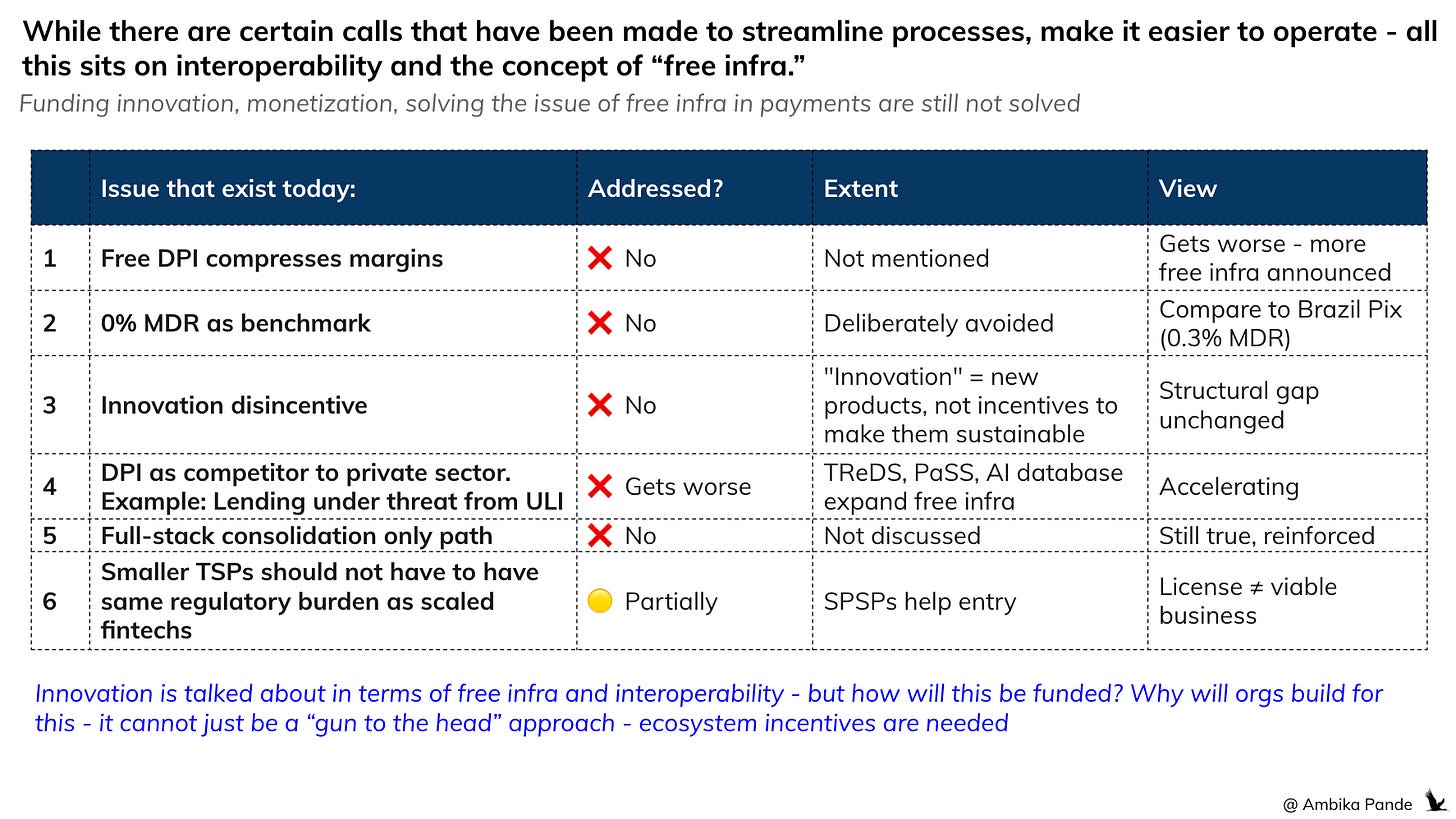 While there are certain calls that have been made to streamline processes, make it easier to operate - all this sits on interoperability and the concept of “free infra.”

Funding innovation, monetization, solving the issue of free infra in payments are still not solved

| | Issue that exist today: | Addressed? | Extent | View |
|---|---|---|---|---|
| 1 | Free DPI compresses margins | ❌ No | Not mentioned | Gets worse - more free infra announced |
| 2 | 0% MDR as benchmark | ❌ No | Deliberately avoided | Compare to Brazil Pix (0.3% MDR) |
| 3 | Innovation disincentive | ❌ No | "Innovation" = new products, not incentives to make them sustainable | Structural gap unchanged |
| 4 | DPI as competitor to private sector. Example: Lending under threat from ULI | ❌ Gets worse | TReDS, PaSS, AI database expand free infra | Accelerating |
| 5 | Full-stack consolidation only path | ❌ No | Not discussed | Still true, reinforced |
| 6 | Smaller TSPs should not have to have same regulatory burden as scaled fintechs | 🟡 Partially | SPSPs help entry | License ≠ viable business |

Innovation is talked about in terms of free infra and interoperability - but how will this be funded? Why will orgs build for this - it cannot just be a “gun to the head” approach - ecosystem incentives are needed

@ Ambika Pande